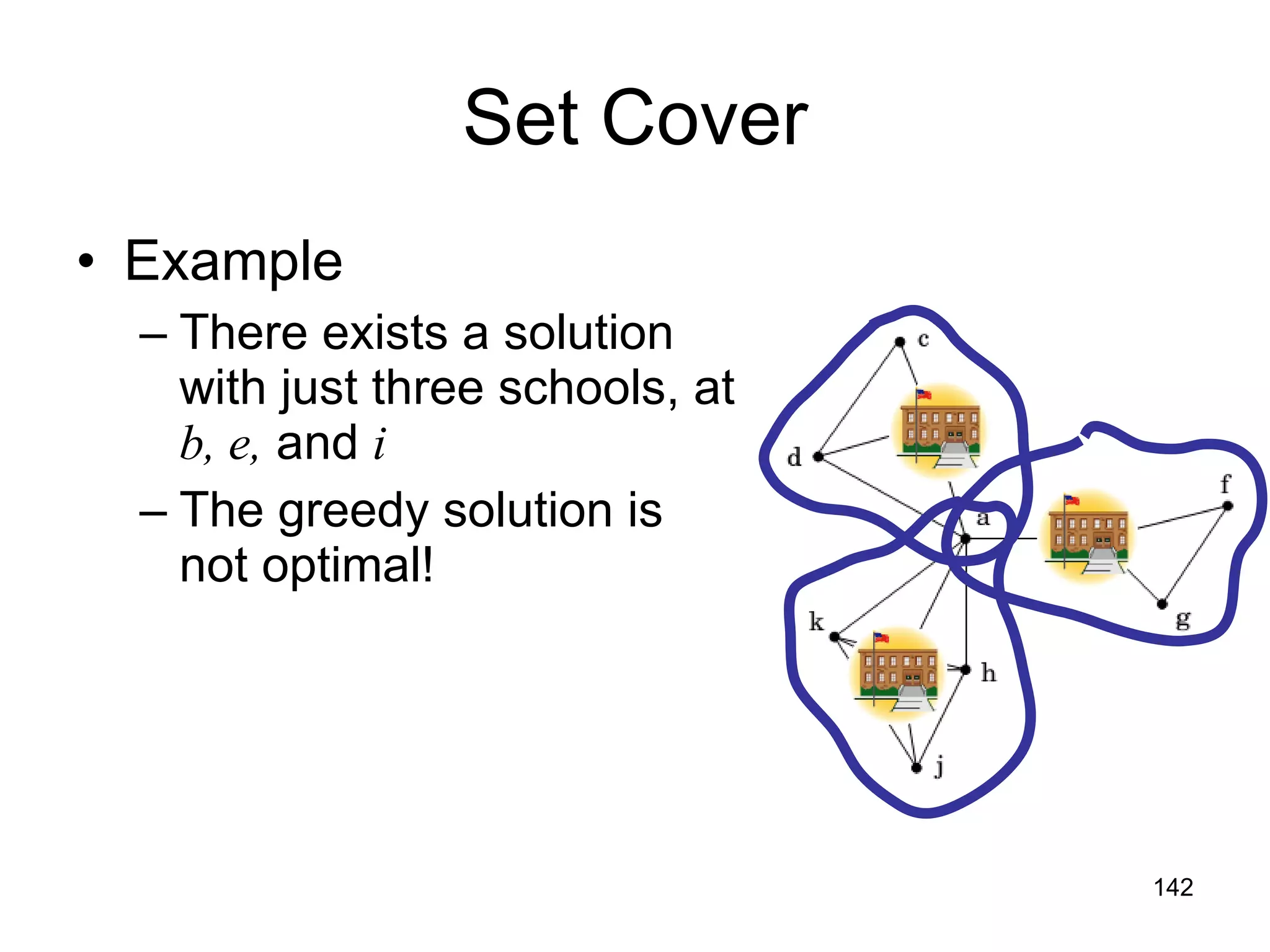 Set Cover

• Example

– There exists a solution with just three schools, at $b$, $e$, and $i$

– The greedy solution is not optimal!

c
d
a
f
g
k
h
j

142